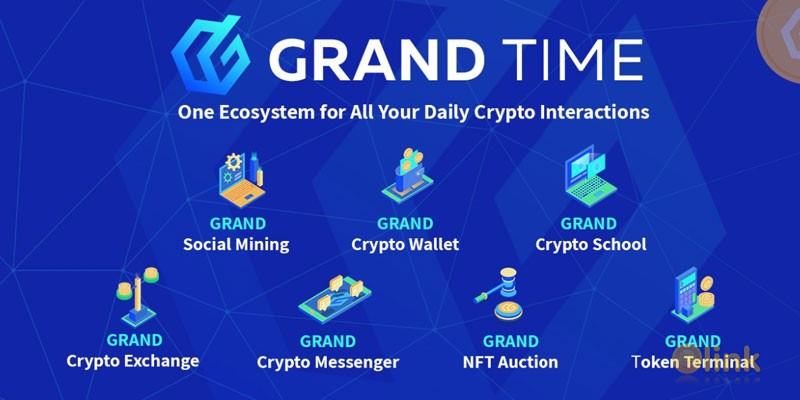 GRAND TIME

One Ecosystem for All Your Daily Crypto Interactions

GRAND
Social Mining

GRAND
Crypto Wallet

GRAND
Crypto School

GRAND
Crypto Exchange

GRAND
Crypto Messenger

GRAND
NFT Auction

GRAND
Token Terminal

link